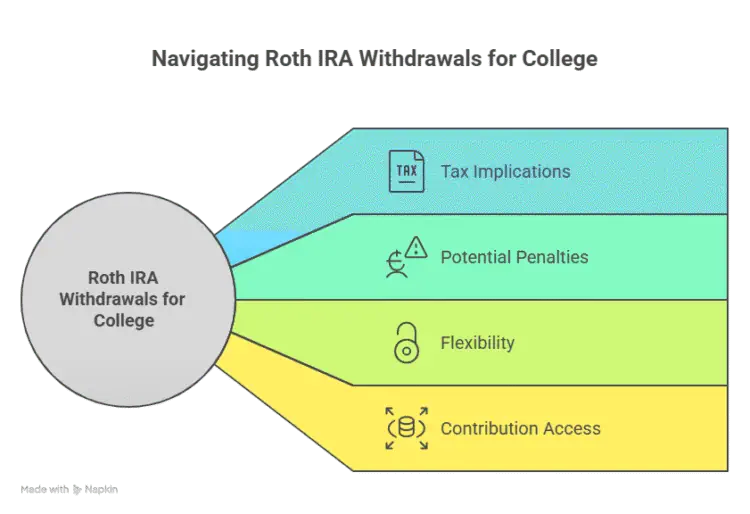 Navigating Roth IRA Withdrawals for College

Roth IRA Withdrawals for College

TAX

Tax Implications

Potential Penalties

Flexibility

Contribution Access

Made with Napkin